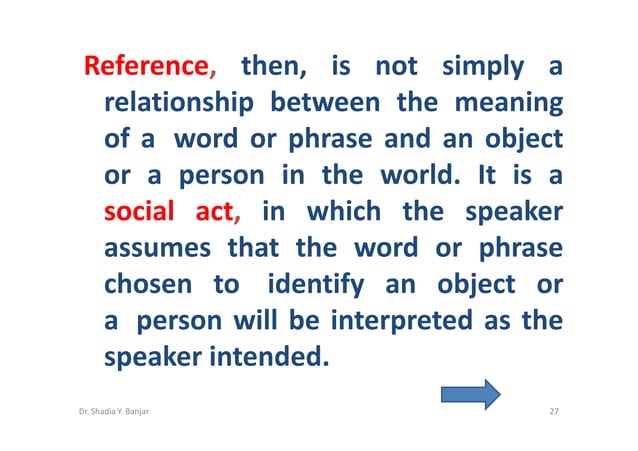 Reference, then, is not simply a relationship between the meaning of a word or phrase and an object or a person in the world. It is a social act, in which the speaker assumes that the word or phrase chosen to identify an object or a person will be interpreted as the speaker intended.

Dr. Shadia Y. Banjar

27